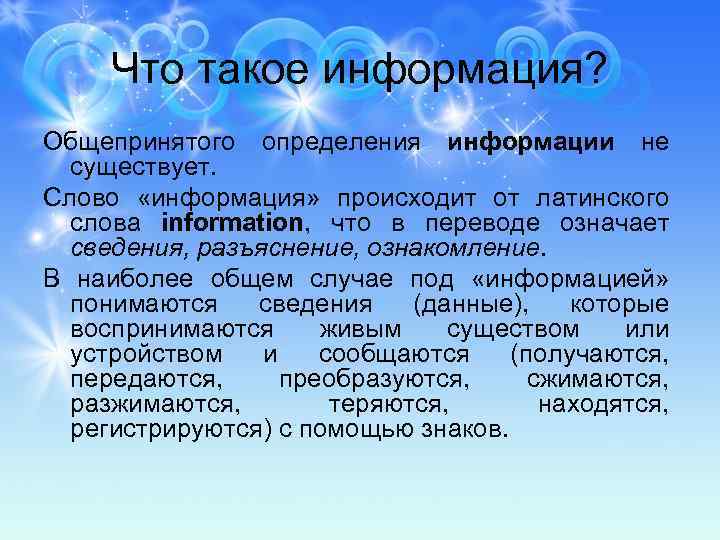 Что такое информация?

Общепринятого определения информации не существует.

Слово «информация» происходит от латинского слова information, что в переводе означает сведения, разъяснение, ознакомление.

В наиболее общем случае под «информацией» понимаются сведения (данные), которые воспринимаются живым существом или устройством и сообщаются (получаются, передаются, преобразуются, сжимаются, разжимаются, теряются, находятся, регистрируются) с помощью знаков.